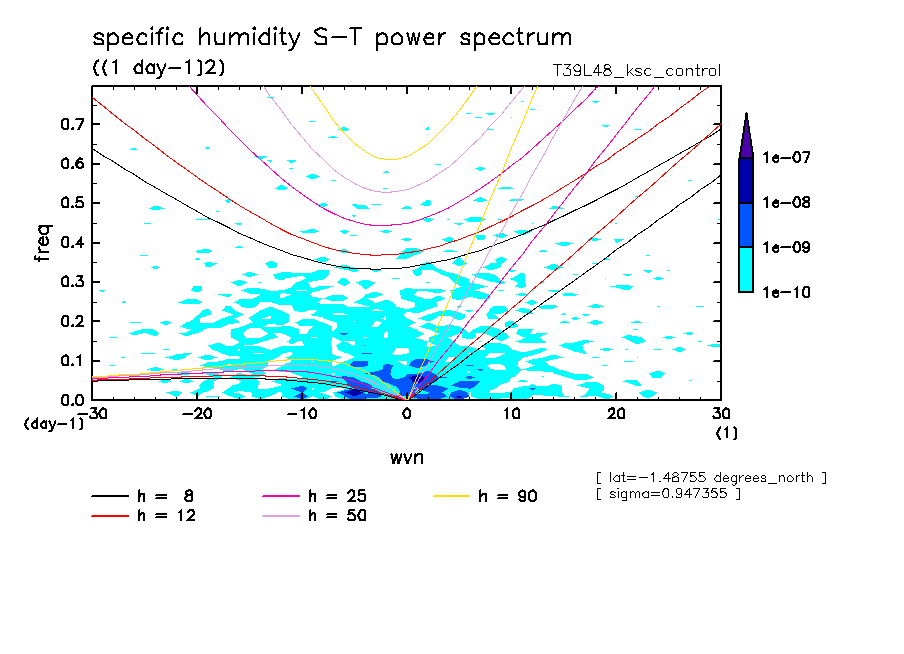 specific humidity S-T power spectrum
((1 day-1)2)
T39L48_ksc_control

freq
0.7
0.6
0.5
0.4
0.3
0.2
0.1
0.0
(day-1)
-30
-20
-10
0
10
20
30
(1)
wvn

1e-07
1e-08
1e-09
1e-10

[ lat=-1.48755 degrees_north ]
[ sigma=0.947355 ]

h = 8
h = 12
h = 25
h = 50
h = 90